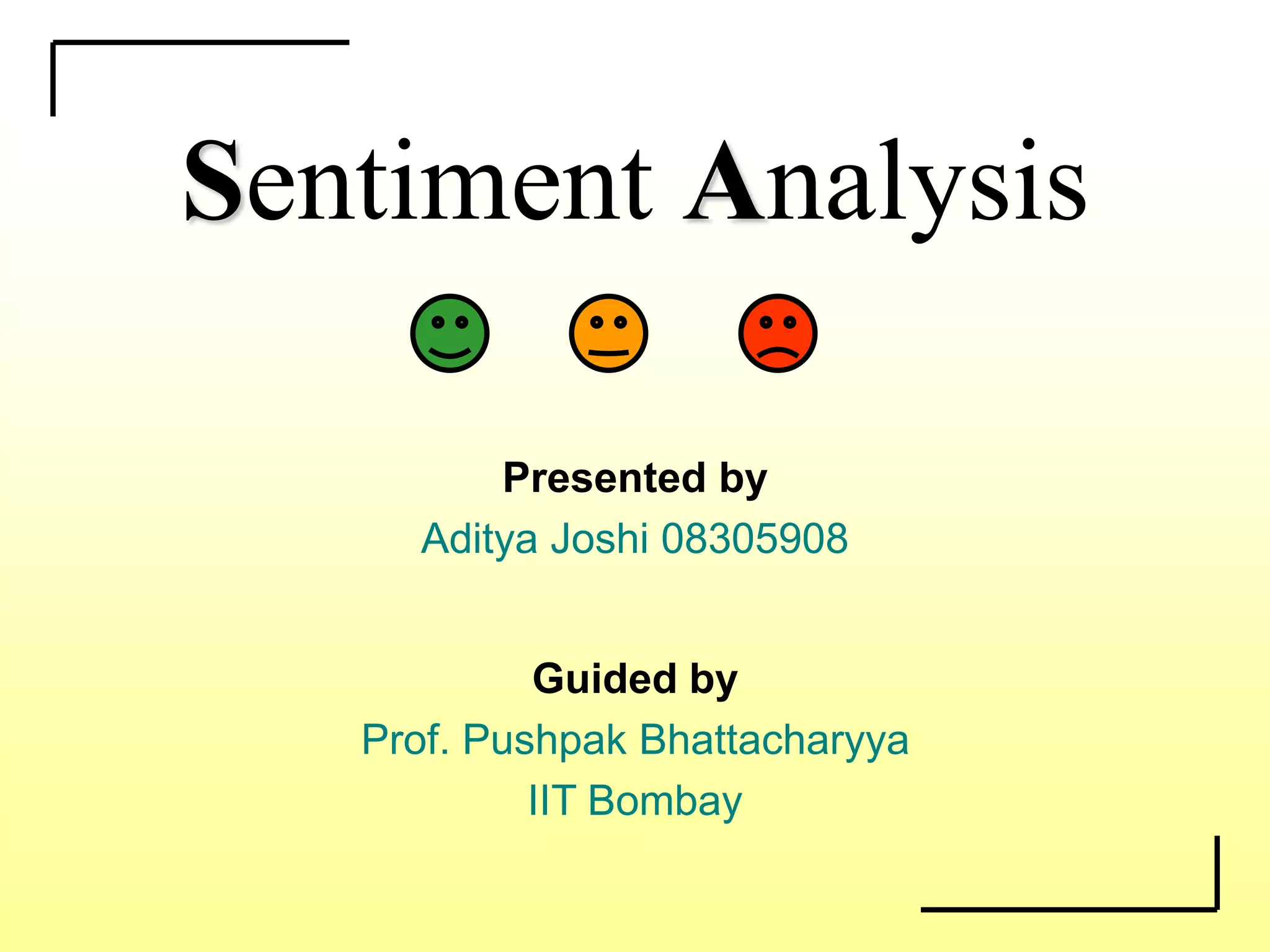 Sentiment Analysis

Presented by

Aditya Joshi 08305908

Guided by

Prof. Pushpak Bhattacharyya

IIT Bombay